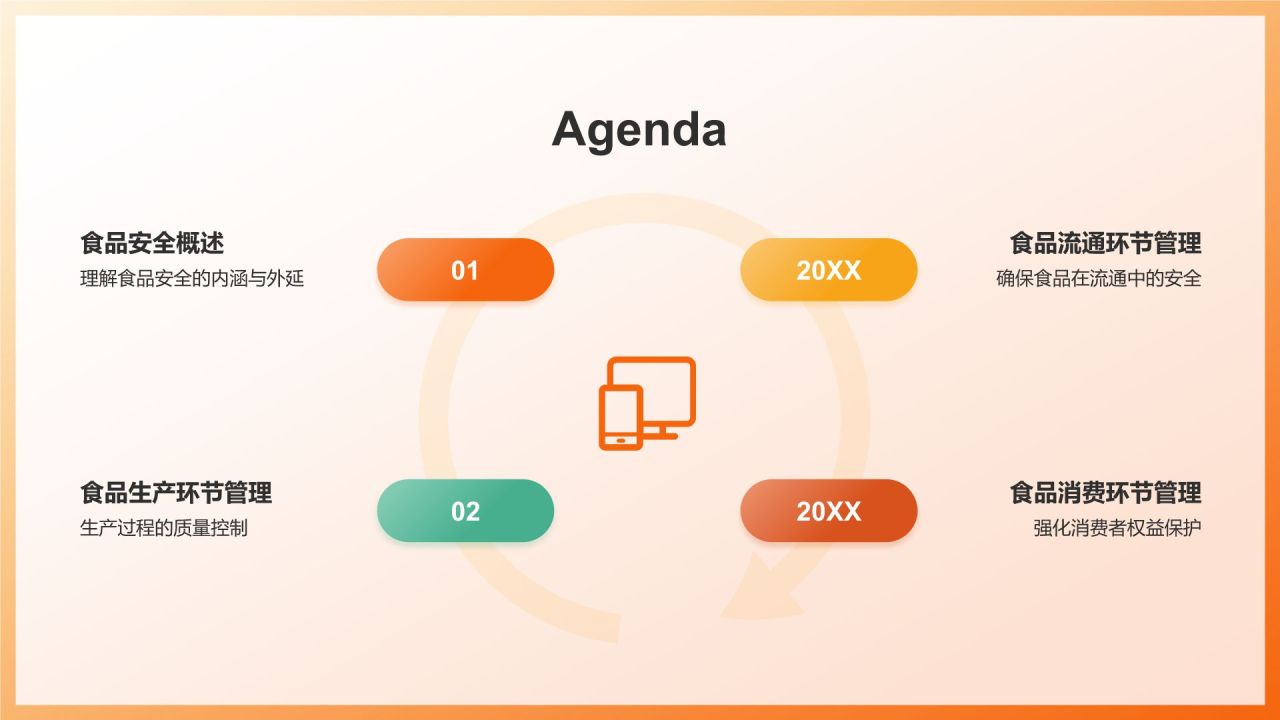 Agenda

食品安全概述
理解食品安全的内涵与外延

01

20XX

食品流通环节管理
确保食品在流通中的安全

食品生产环节管理
生产过程的质量控制

02

20XX

食品消费环节管理
强化消费者权益保护